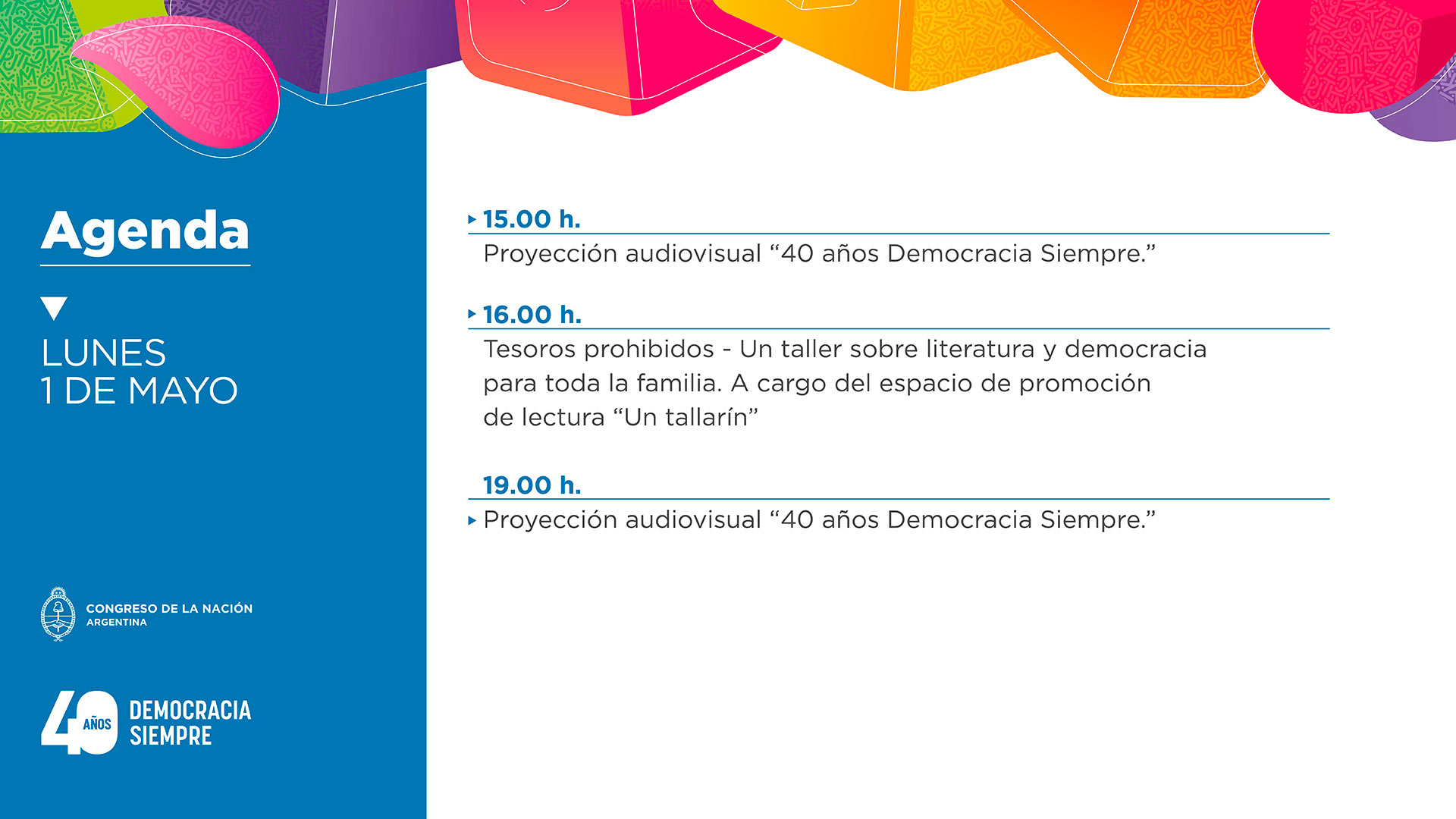 Agenda

LUNES
1 DE MAYO

CONGRESO DE LA NACIÓN
ARGENTINA

40 AÑOS DEMOCRACIA SIEMPRE

15.00 h.
Proyección audiovisual “40 años Democracia Siempre.”

16.00 h.
Tesoros prohibidos - Un taller sobre literatura y democracia para toda la familia. A cargo del espacio de promoción de lectura “Un tallarín”

19.00 h.
Proyección audiovisual “40 años Democracia Siempre.”